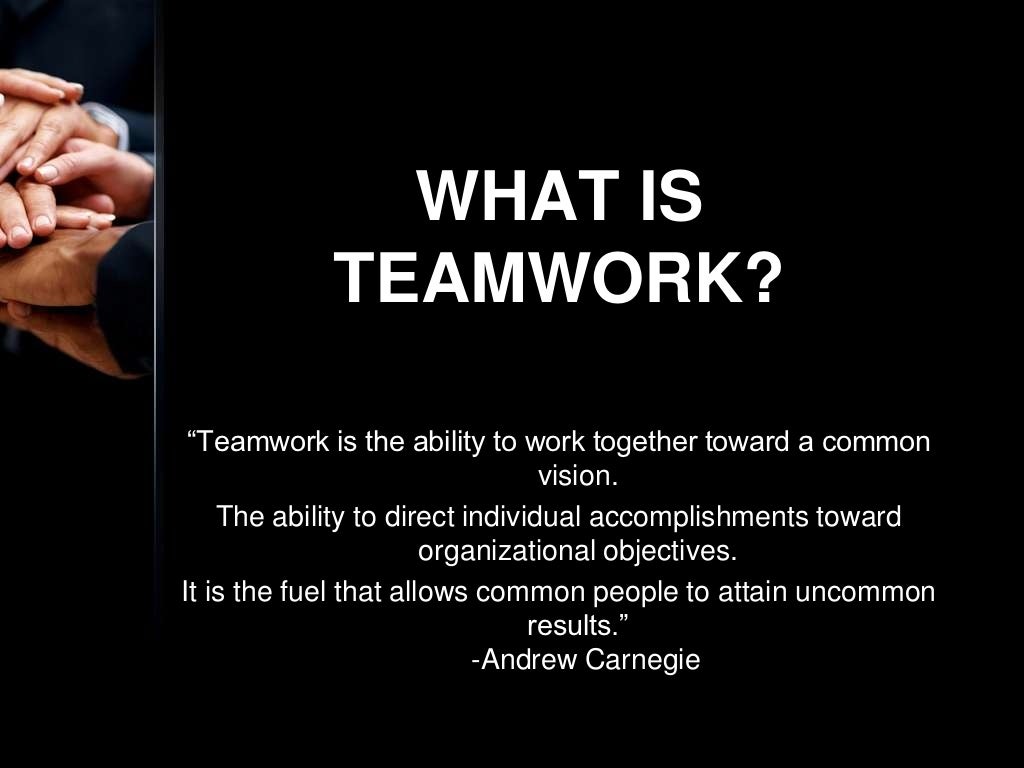 WHAT IS TEAMWORK?

“Teamwork is the ability to work together toward a common vision.

The ability to direct individual accomplishments toward organizational objectives.

It is the fuel that allows common people to attain uncommon results.”

-Andrew Carnegie